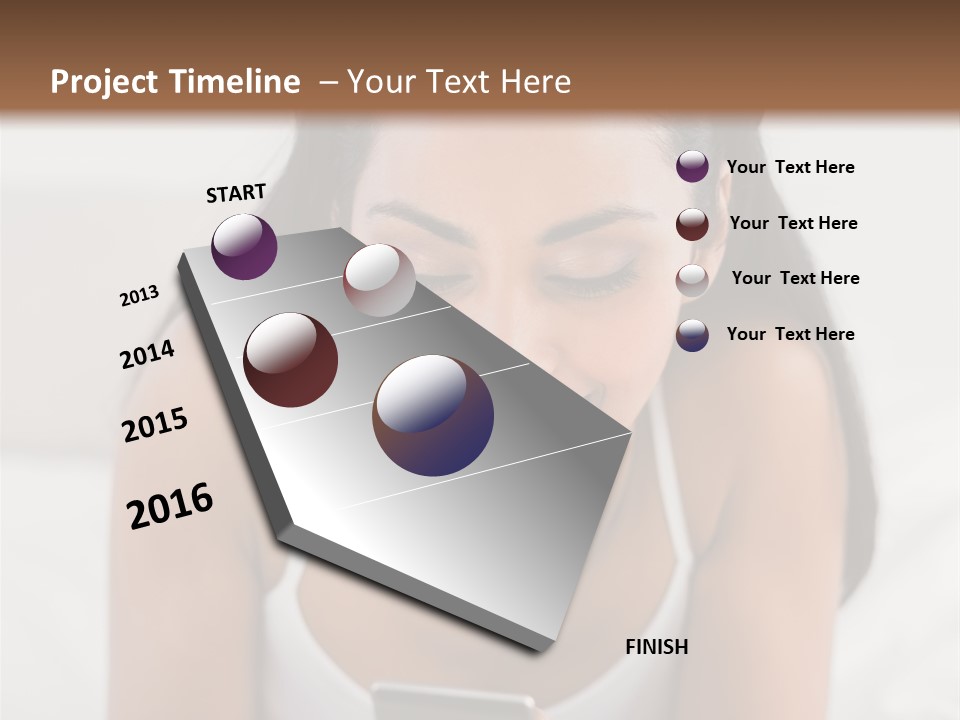 Project Timeline – Your Text Here

START

2013

2014

2015

2016

FINISH

Your Text Here

Your Text Here

Your Text Here

Your Text Here